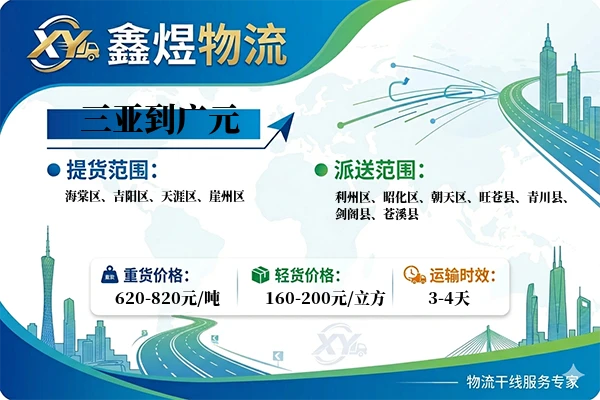 XY 鑫煜物流

三亚到广元

提货范围:
海棠区、吉阳区、天涯区、崖州区

派送范围:
利州区、昭化区、朝天区、旺苍县、青川县、剑阁县、苍溪县

重货价格:
620-820元/吨

轻货价格:
160-200元/立方

运输时效:
3-4天

XY

物流干线服务专家